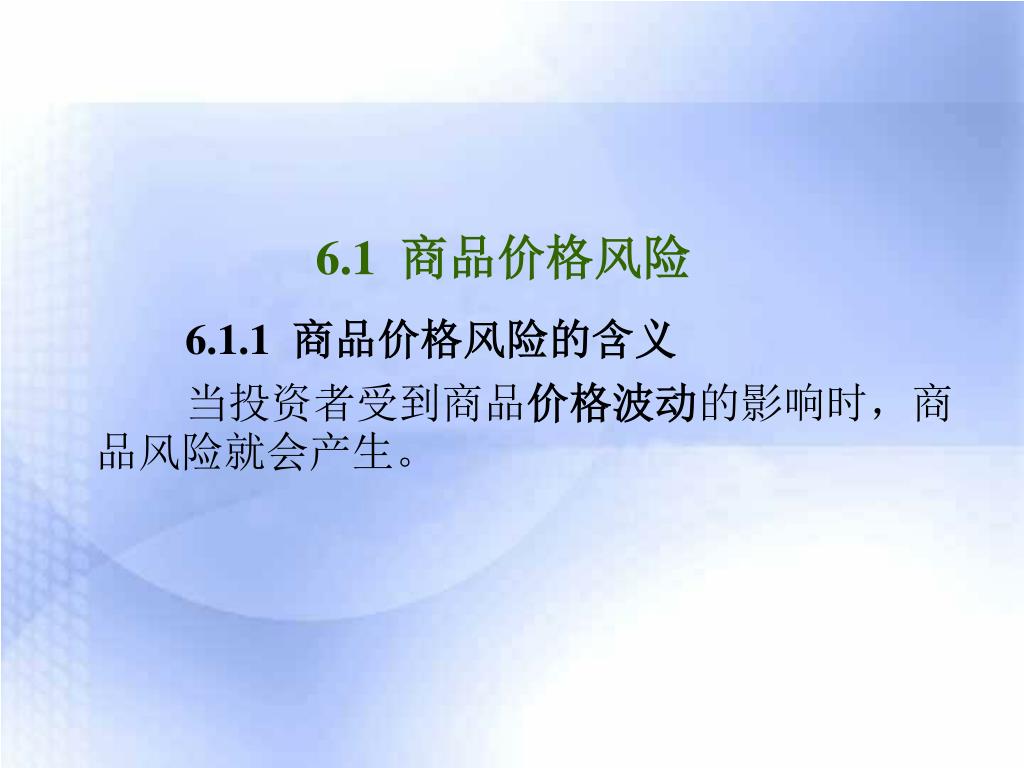 6.1 商品价格风险

6.1.1 商品价格风险的含义

当投资者受到商品价格波动的影响时，商品风险就会产生。